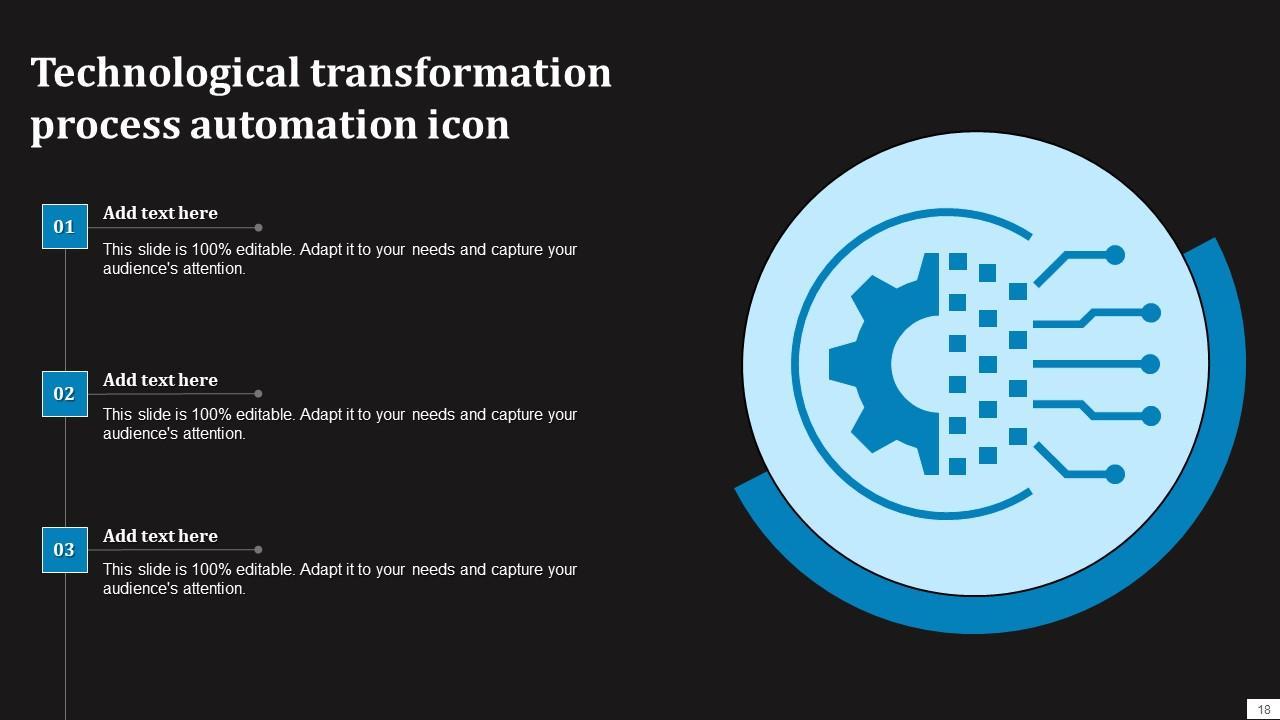 Technological transformation process automation icon

01
Add text here
This slide is 100% editable. Adapt it to your needs and capture your audience's attention.

02
Add text here
This slide is 100% editable. Adapt it to your needs and capture your audience's attention.

03
Add text here
This slide is 100% editable. Adapt it to your needs and capture your audience's attention.

18